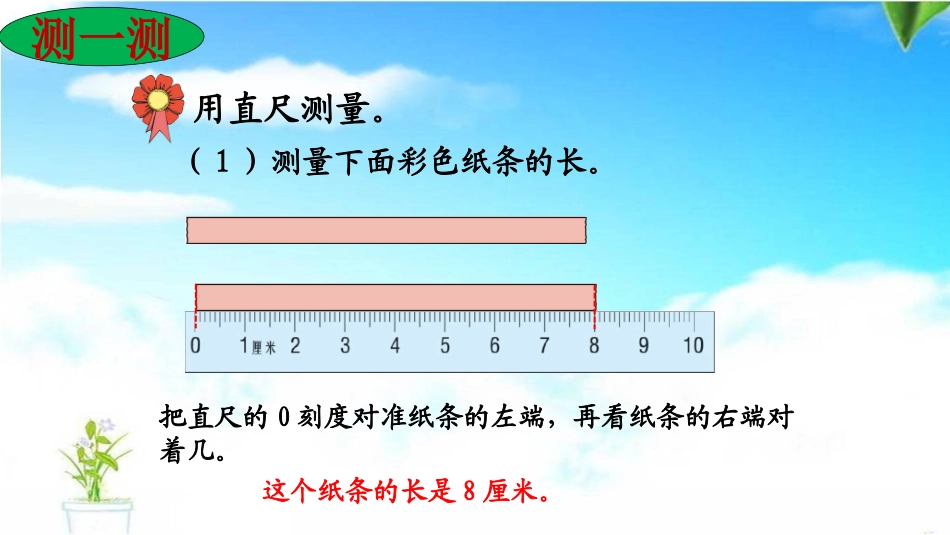 测一测

用直尺测量。

（1）测量下面彩色纸条的长。

0 1厘米 2 3 4 5 6 7 8 9 10

把直尺的 0 刻度对准纸条的左端，再看纸条的右端对着几。

这个纸条的长是 8 厘米。